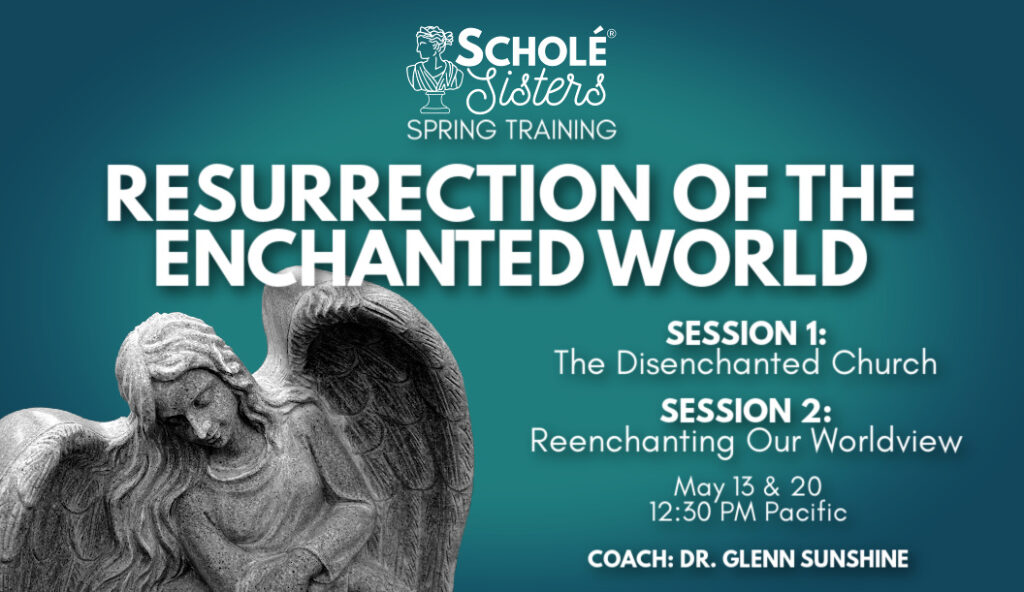 SCHOLÉ®
Sisters
SPRING TRAINING

RESURRECTION OF THE ENCHANTED WORLD

SESSION 1:
The Disenchanted Church

SESSION 2:
Reenchanting Our Worldview

May 13 & 20
12:30 PM Pacific

COACH: DR. GLENN SUNSHINE